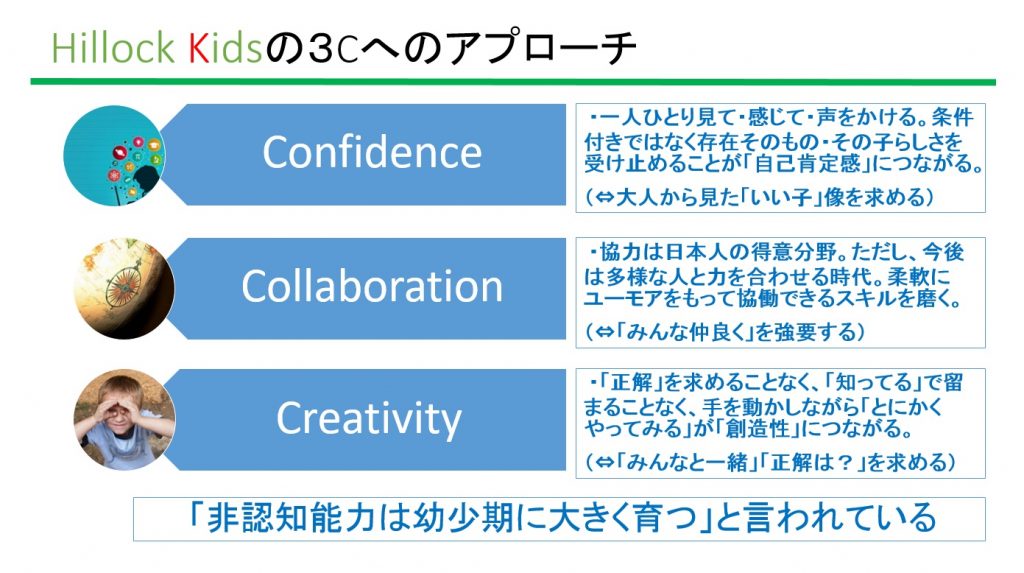 Hillock Kidsの3Cへのアプローチ

Confidence

・一人ひとり見て・感じて・声をかける。条件付きではなく存在そのもの・その子らしさを受け止めることが「自己肯定感」につながる。

（⇔大人から見た「いい子」像を求める）

Collaboration

・協力は日本人の得意分野。ただし、今後は多様な人と力を合わせる時代。柔軟にユーモアをもって協働できるスキルを磨く。

（⇔「みんな仲良く」を強要する）

Creativity

・「正解」を求めることなく、「知ってる」で留まることなく、手を動かしながら「とにかくやってみる」が「創造性」につながる。

（⇔「みんなと一緒」「正解は？」を求める）

「非認知能力は幼少期に大きく育つ」と言われている